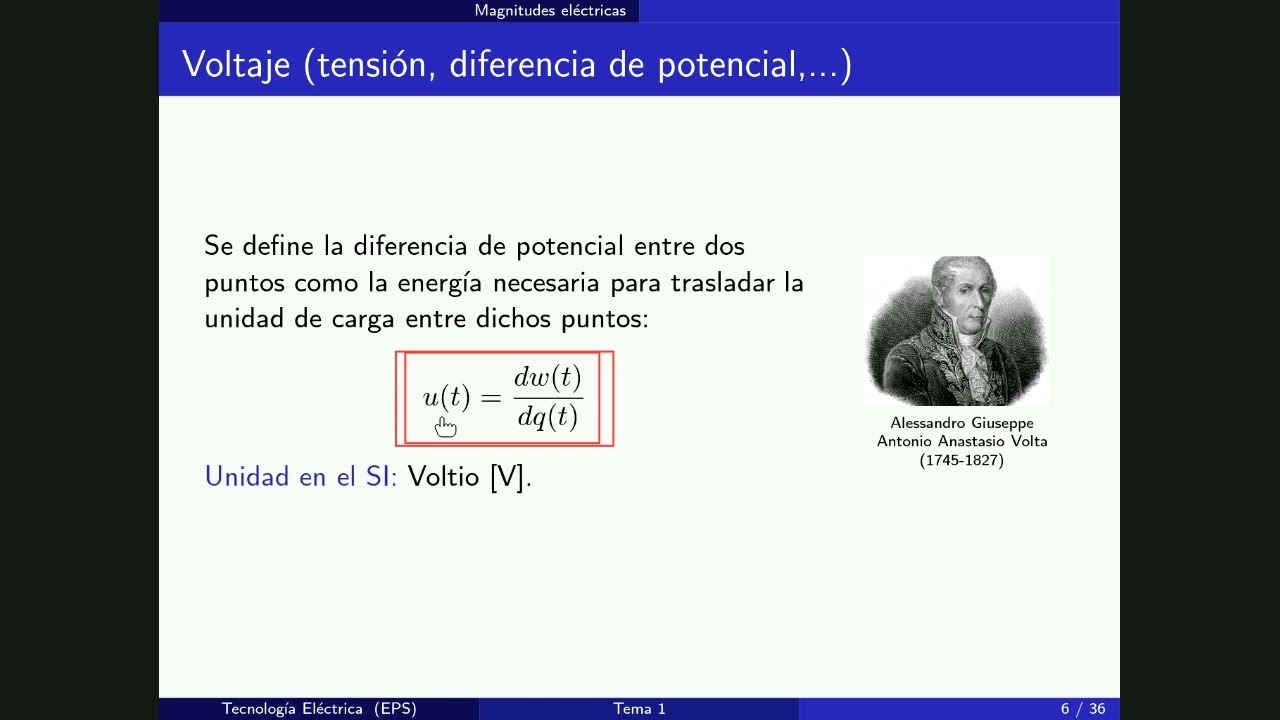 Magnitudes eléctricas

Voltaje (tensión, diferencia de potencial,...)

Se define la diferencia de potencial entre dos puntos como la energía necesaria para trasladar la unidad de carga entre dichos puntos:

$u(t) = \frac{dw(t)}{dq(t)}$

Unidad en el SI: Voltio [V].

Alessandro Giuseppe Antonio Anastasio Volta (1745-1827)

Tecnología Eléctrica (EPS) Tema 1 6 / 36